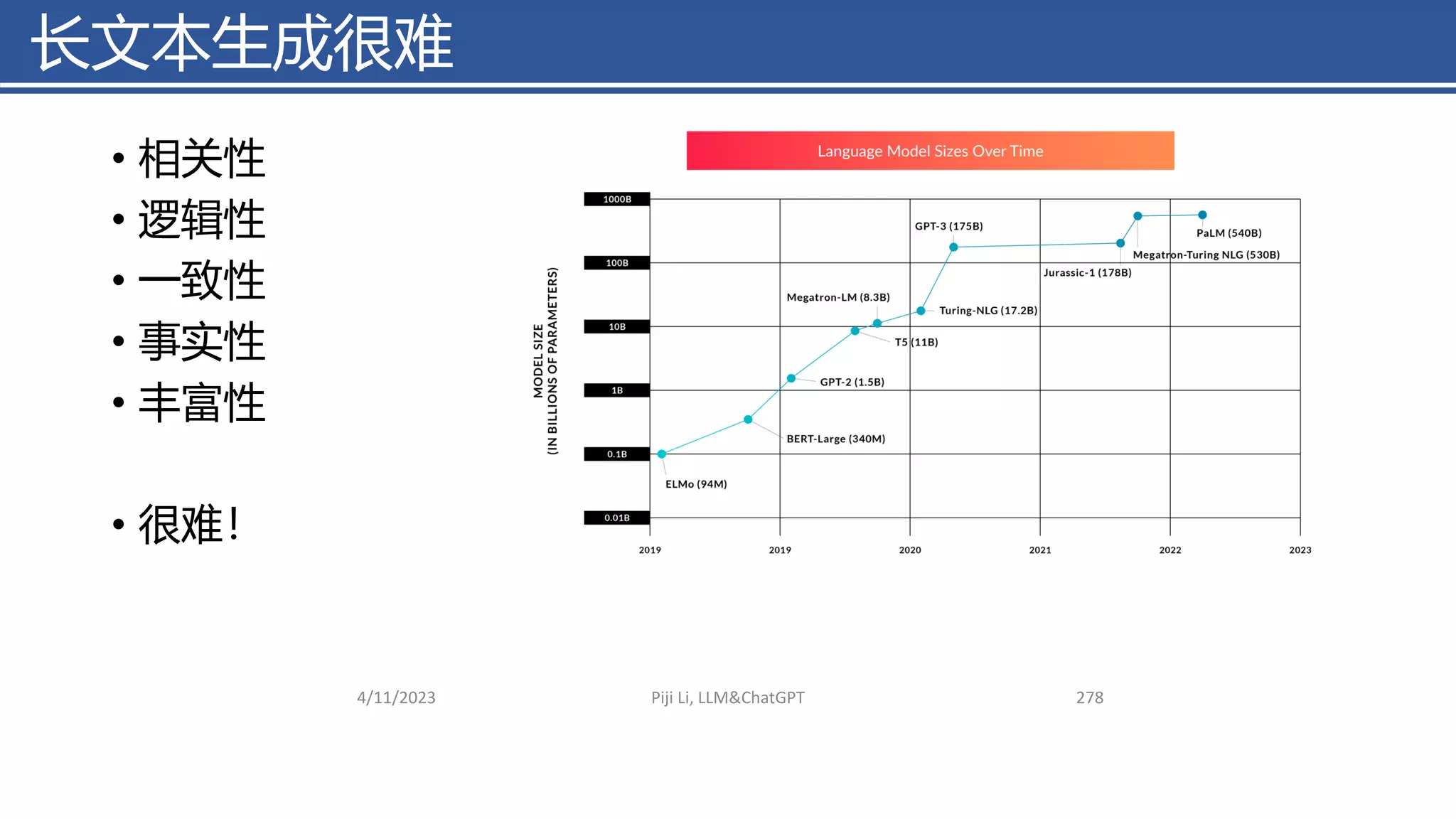 长文本生成很难

• 相关性
• 逻辑性
• 一致性
• 事实性
• 丰富性

• 很难!

Language Model Sizes Over Time

MODEL SIZE
(IN BILLIONS OF PARAMETERS)

1000B
100B
10B
1B
0.1B
0.01B

GPT-3 (175B)
PaLM (540B)
Megatron-Turing NLG (530B)
Jurassic-1 (178B)
Megatron-LM (8.3B)
Turing-NLG (17.2B)
T5 (11B)
GPT-2 (1.5B)
BERT-Large (340M)
ELMo (94M)

2019
2019
2020
2021
2022
2023

4/11/2023
Piji Li, LLM&ChatGPT
278